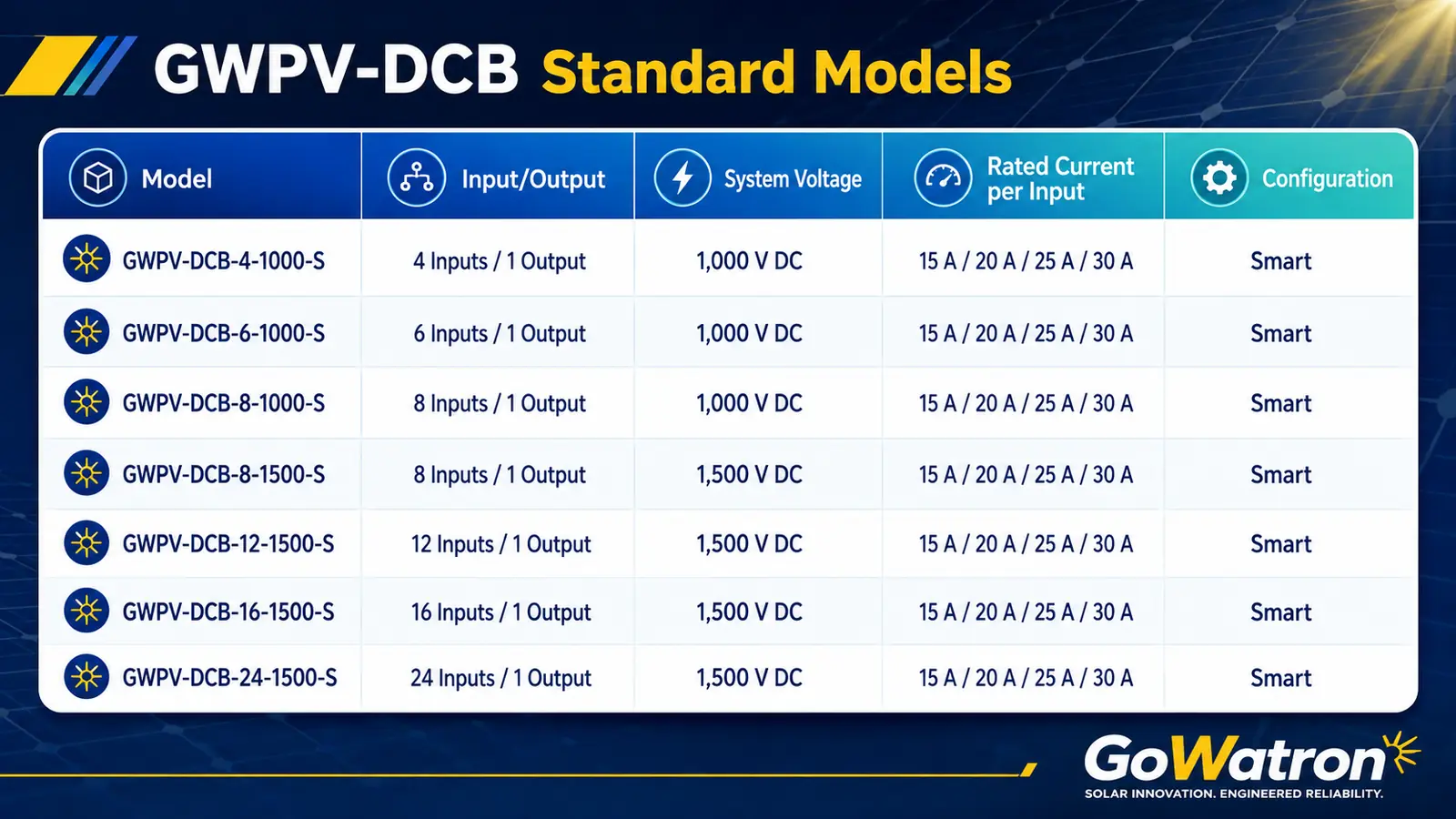 GWPV-DCB Standard Models

| Model | Input/Output | System Voltage | Rated Current per Input | Configuration |
|---|---|---|---|---|
| GWPV-DCB-4-1000-S | 4 Inputs / 1 Output | 1,000 V DC | 15 A / 20 A / 25 A / 30 A | Smart |
| GWPV-DCB-6-1000-S | 6 Inputs / 1 Output | 1,000 V DC | 15 A / 20 A / 25 A / 30 A | Smart |
| GWPV-DCB-8-1000-S | 8 Inputs / 1 Output | 1,000 V DC | 15 A / 20 A / 25 A / 30 A | Smart |
| GWPV-DCB-8-1500-S | 8 Inputs / 1 Output | 1,500 V DC | 15 A / 20 A / 25 A / 30 A | Smart |
| GWPV-DCB-12-1500-S | 12 Inputs / 1 Output | 1,500 V DC | 15 A / 20 A / 25 A / 30 A | Smart |
| GWPV-DCB-16-1500-S | 16 Inputs / 1 Output | 1,500 V DC | 15 A / 20 A / 25 A / 30 A | Smart |
| GWPV-DCB-24-1500-S | 24 Inputs / 1 Output | 1,500 V DC | 15 A / 20 A / 25 A / 30 A | Smart |

GoWatron
SOLAR INNOVATION. ENGINEERED RELIABILITY.